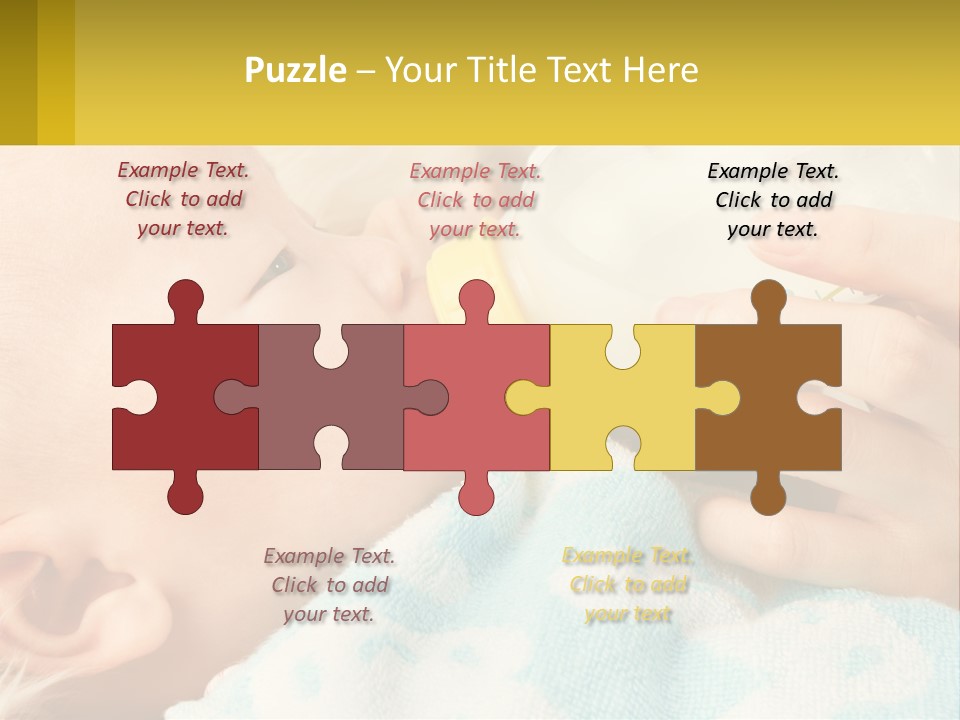 Puzzle – Your Title Text Here

Example Text. Click to add your text.

Example Text. Click to add your text.

Example Text. Click to add your text.

Example Text. Click to add your text.

Example Text. Click to add your text